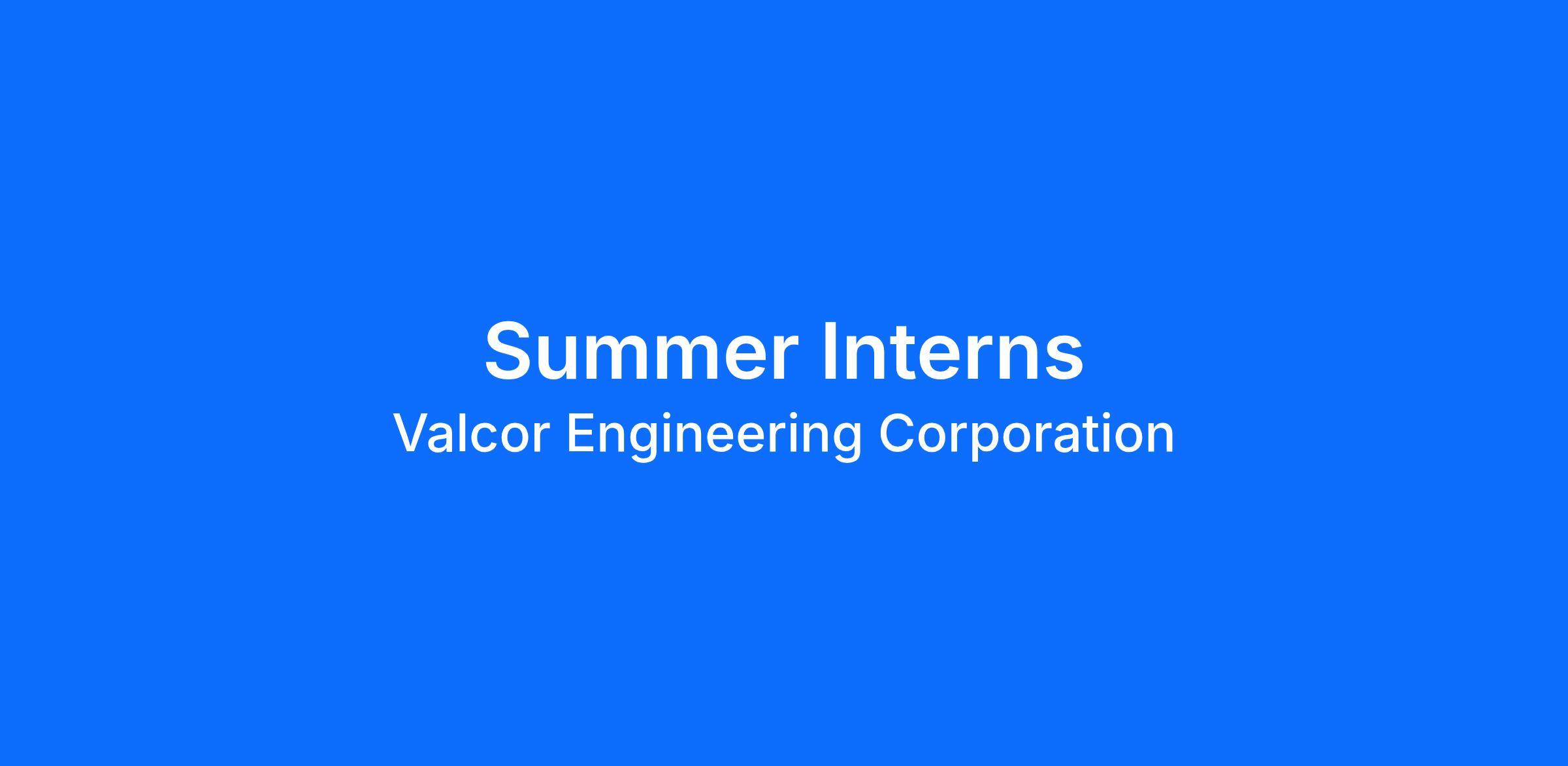 Summer Interns
Valcor Engineering Corporation